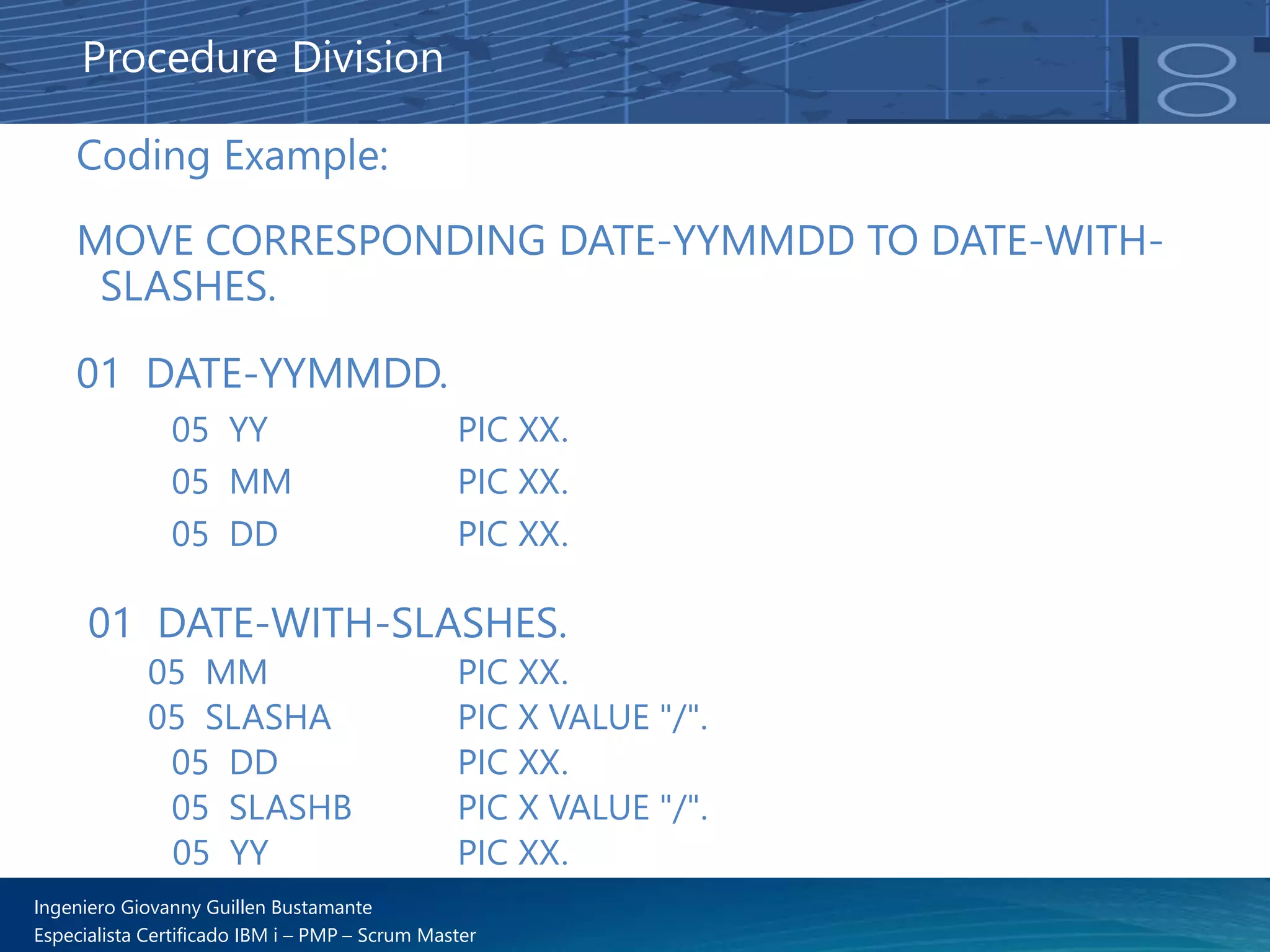 Procedure Division

Coding Example:

MOVE CORRESPONDING DATE-YYMMDD TO DATE-WITH-SLASHES.

01 DATE-YYMMDD.
05 YY PIC XX.
05 MM PIC XX.
05 DD PIC XX.

01 DATE-WITH-SLASHES.
05 MM PIC XX.
05 SLASHA PIC X VALUE "/".
05 DD PIC XX.
05 SLASHB PIC X VALUE "/".
05 YY PIC XX.

Ingeniero Giovanny Guillen Bustamante
Especialista Certificado IBM i – PMP – Scrum Master